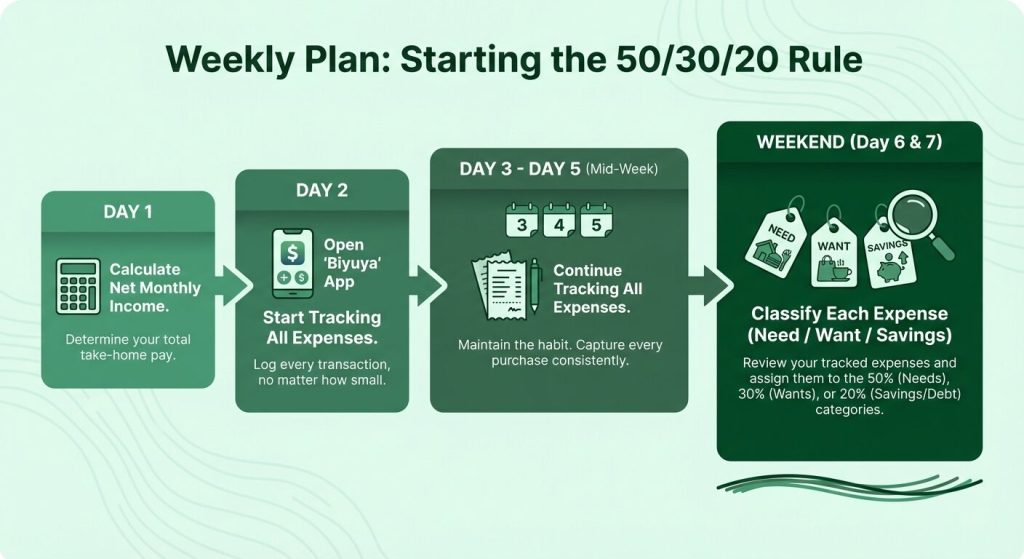 Weekly Plan: Starting the 50/30/20 Rule

DAY 1

Calculate Net Monthly Income.

Determine your total take-home pay.

DAY 2

Open 'Biyuya' App

Start Tracking All Expenses.

Log every transaction, no matter how small.

DAY 3 - DAY 5 (Mid-Week)

3 4 5

Continue Tracking All Expenses.

Maintain the habit. Capture every purchase consistently.

WEEKEND (Day 6 & 7)

NEED WANT SAVINGS

Classify Each Expense (Need / Want / Savings)

Review your tracked expenses and assign them to the 50% (Needs), 30% (Wants), or 20% (Savings/Debt) categories.